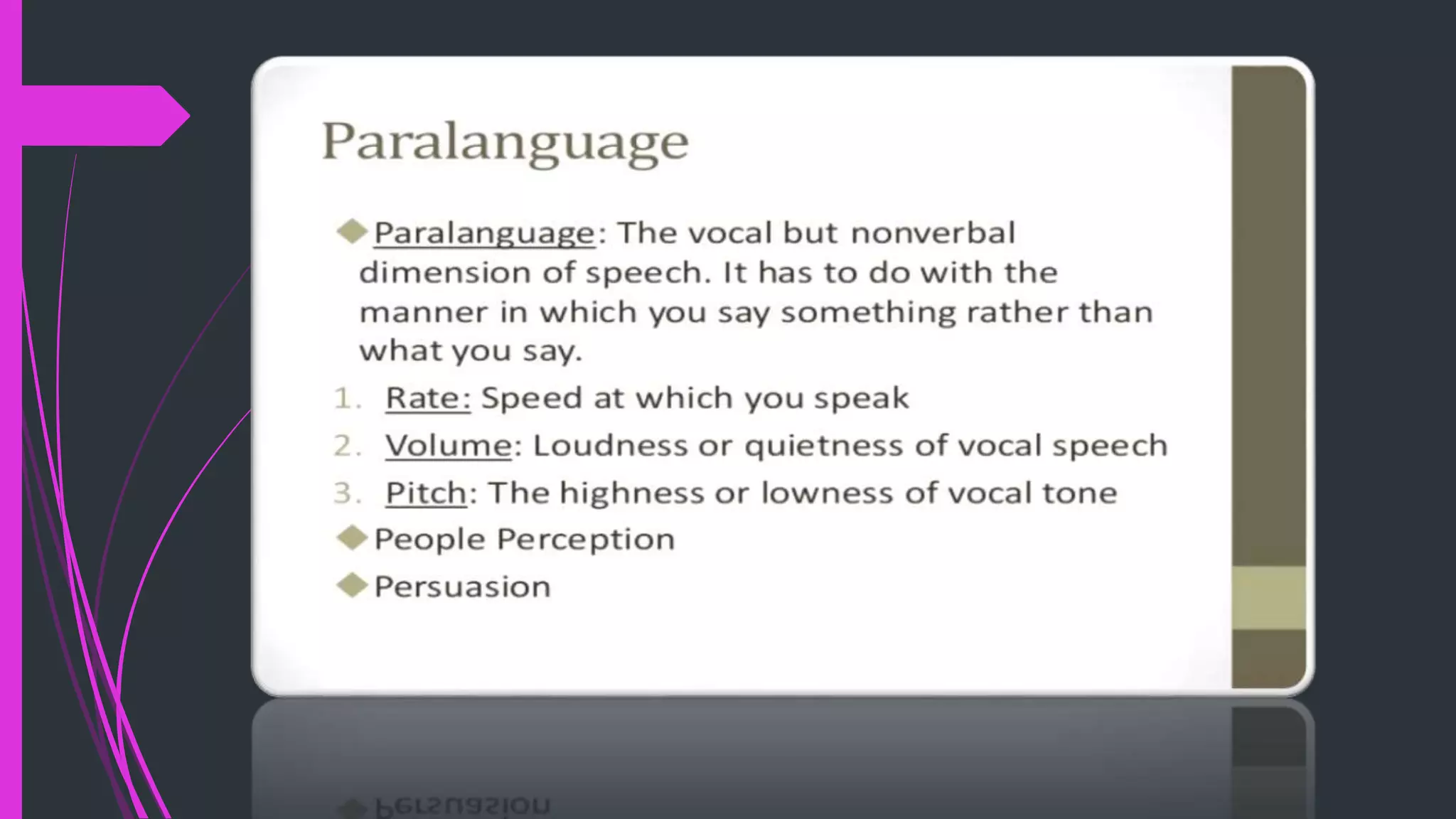 Paralanguage

Paralanguage: The vocal but nonverbal dimension of speech. It has to do with the manner in which you say something rather than what you say.

1. Rate: Speed at which you speak
2. Volume: Loudness or quietness of vocal speech
3. Pitch: The highness or lowness of vocal tone

People Perception

Persuasion